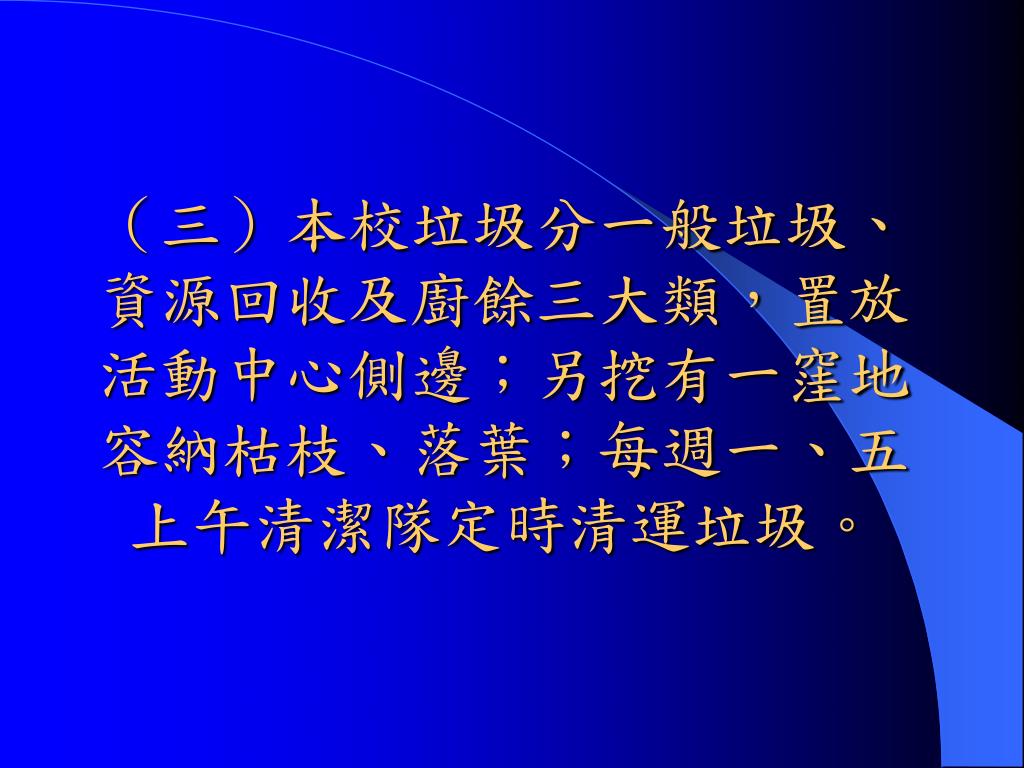 （三）本校垃圾分一般垃圾、資源回收及廚餘三大類，置放活動中心側邊；另挖有一窪地容納枯枝、落葉；每週一、五上午清潔隊定時清運垃圾。